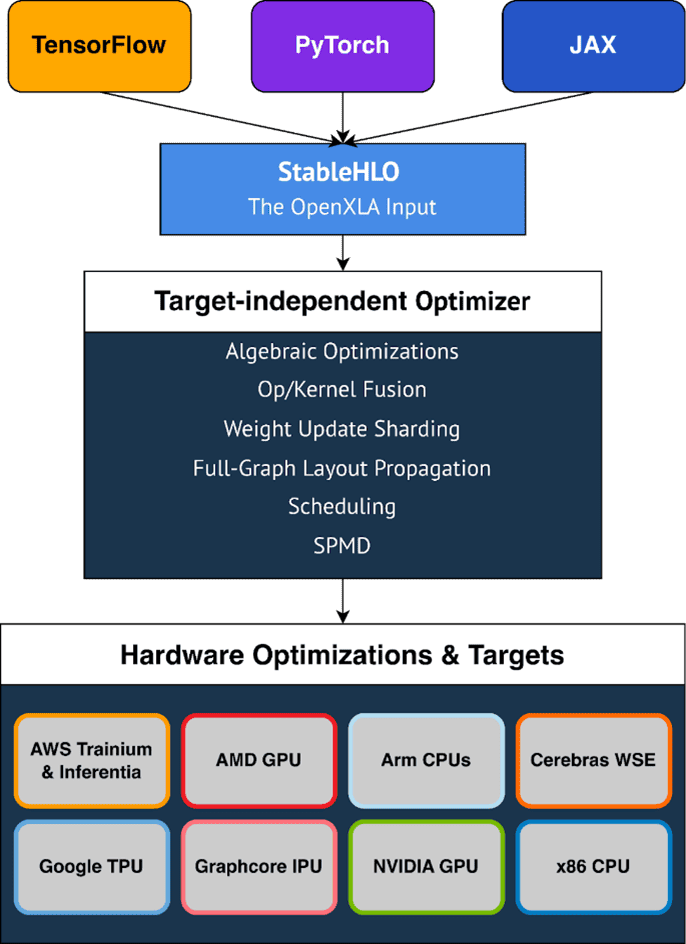 TensorFlow

PyTorch

JAX

StableHLO
The OpenXLA Input

Target-independent Optimizer

Algebraic Optimizations
Op/Kernel Fusion
Weight Update Sharding
Full-Graph Layout Propagation
Scheduling
SPMD

Hardware Optimizations & Targets

AWS Trainium & Inferentia

AMD GPU

Arm CPUs

Cerebras WSE

Google TPU

Graphcore IPU

NVIDIA GPU

x86 CPU